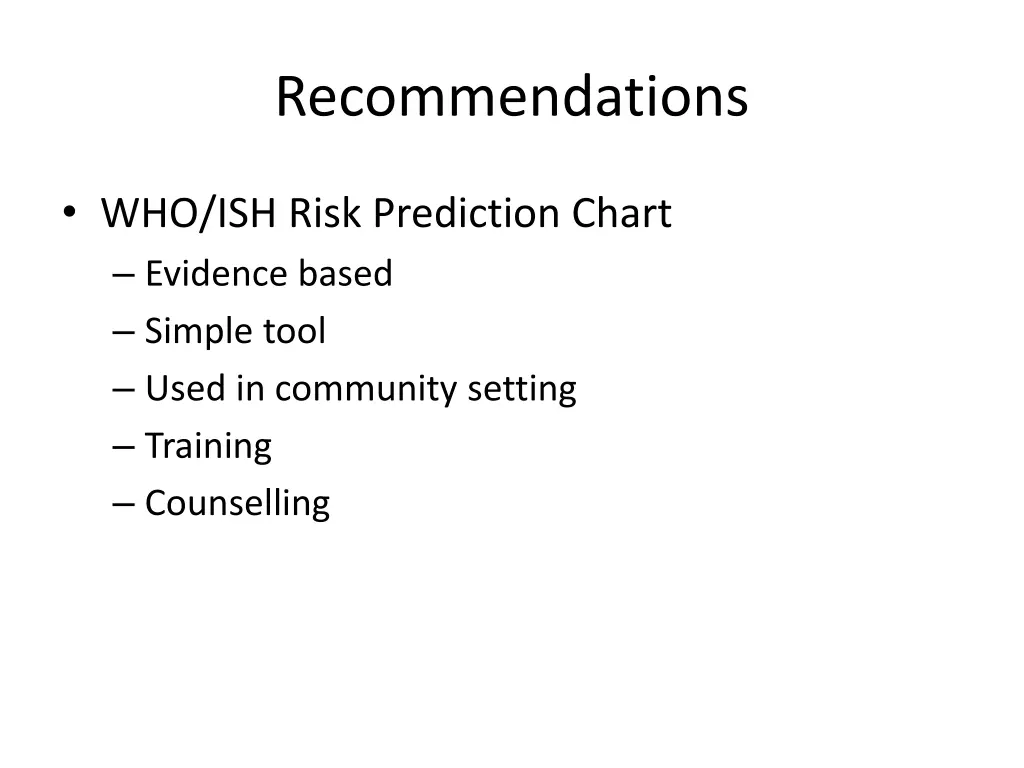 Recommendations

• WHO/ISH Risk Prediction Chart
– Evidence based
– Simple tool
– Used in community setting
– Training
– Counselling